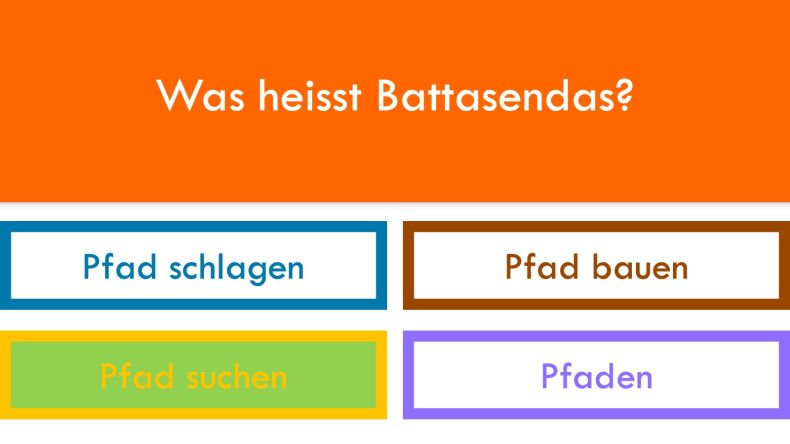 Was heisst Battasendas?

Pfad schlagen

Pfad bauen

Pfad suchen

Pfaden